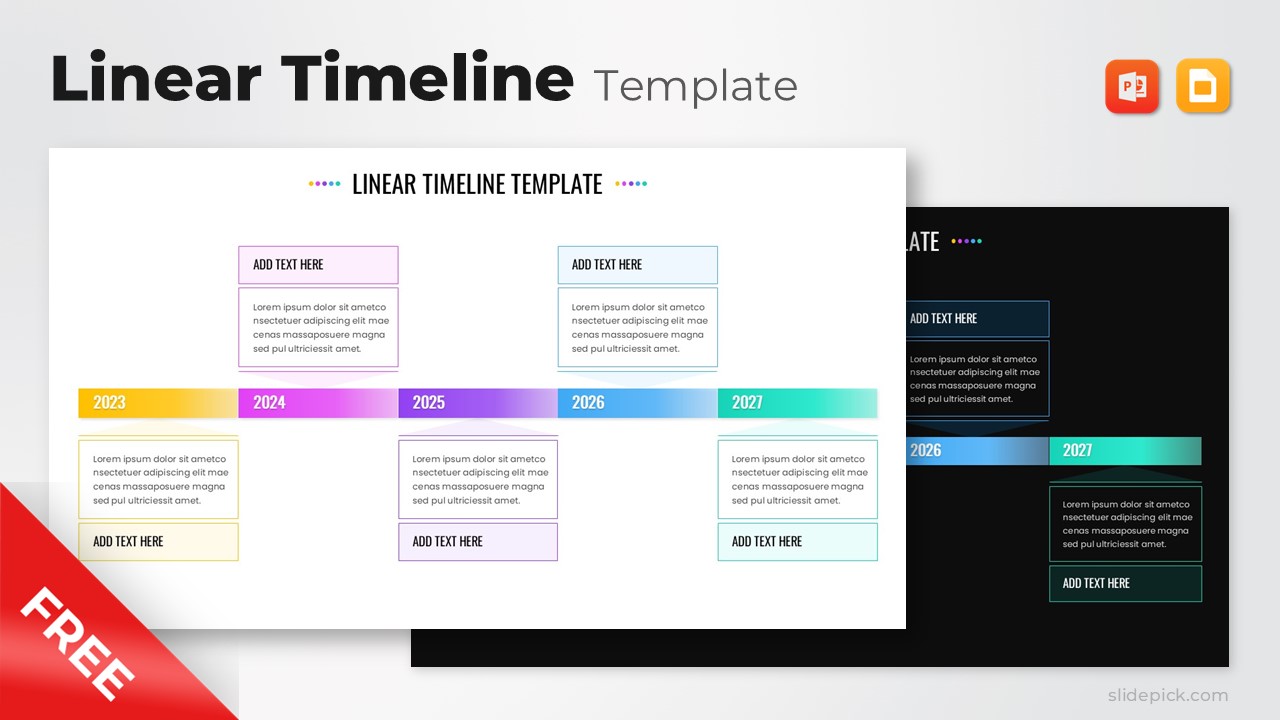 Linear Timeline Template

LINEAR TIMELINE TEMPLATE

ADD TEXT HERE

Lorem ipsum dolor sit ametco nsectetuer adipiscing elit mae cenas massaposuere magna sed pul ultriciessit amet.

ADD TEXT HERE

Lorem ipsum dolor sit ametco nsectetuer adipiscing elit mae cenas massaposuere magna sed pul ultriciessit amet.

2023 2024 2025 2026 2027

Lorem ipsum dolor sit ametco nsectetuer adipiscing elit mae cenas massaposuere magna sed pul ultriciessit amet.

ADD TEXT HERE

Lorem ipsum dolor sit ametco nsectetuer adipiscing elit mae cenas massaposuere magna sed pul ultriciessit amet.

ADD TEXT HERE

Lorem ipsum dolor sit ametco nsectetuer adipiscing elit mae cenas massaposuere magna sed pul ultriciessit amet.

ADD TEXT HERE

LATE

ADD TEXT HERE

Lorem ipsum dolor sit ametco nsectetuer adipiscing elit mae cenas massaposuere magna sed pul ultriciessit amet.

2026 2027

Lorem ipsum dolor sit ametco nsectetuer adipiscing elit mae cenas massaposuere magna sed pul ultriciessit amet.

ADD TEXT HERE

FREE

slidepick.com